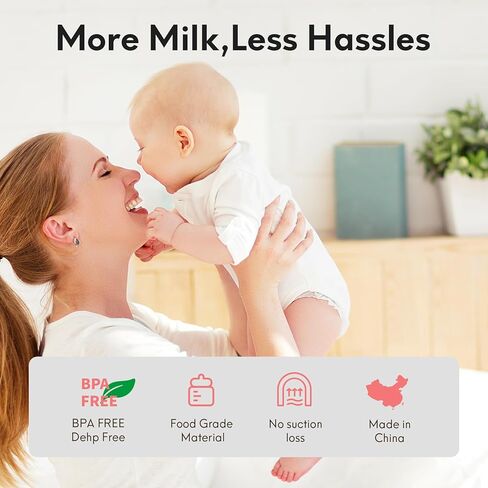 More Milk,Less Hassles

BPA FREE

BPA FREE
Dehp Free

Food Grade
Material

No suction
loss

Made in
China